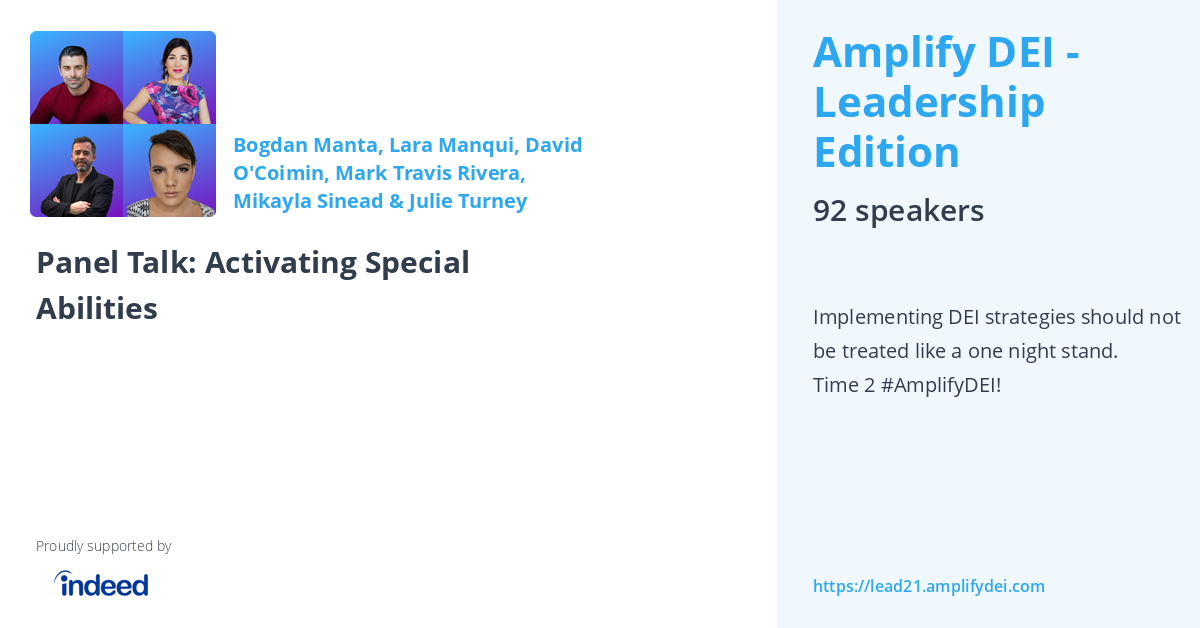 Bogdan Manta, Lara Manqui, David O'Coimin, Mark Travis Rivera, Mikayla Sinead & Julie Turney

Panel Talk: Activating Special Abilities

Proudly supported by

indeed

Amplify DEI - Leadership Edition

92 speakers

Implementing DEI strategies should not be treated like a one night stand.
Time 2 #AmplifyDEI!

https://lead21.amplifydei.com